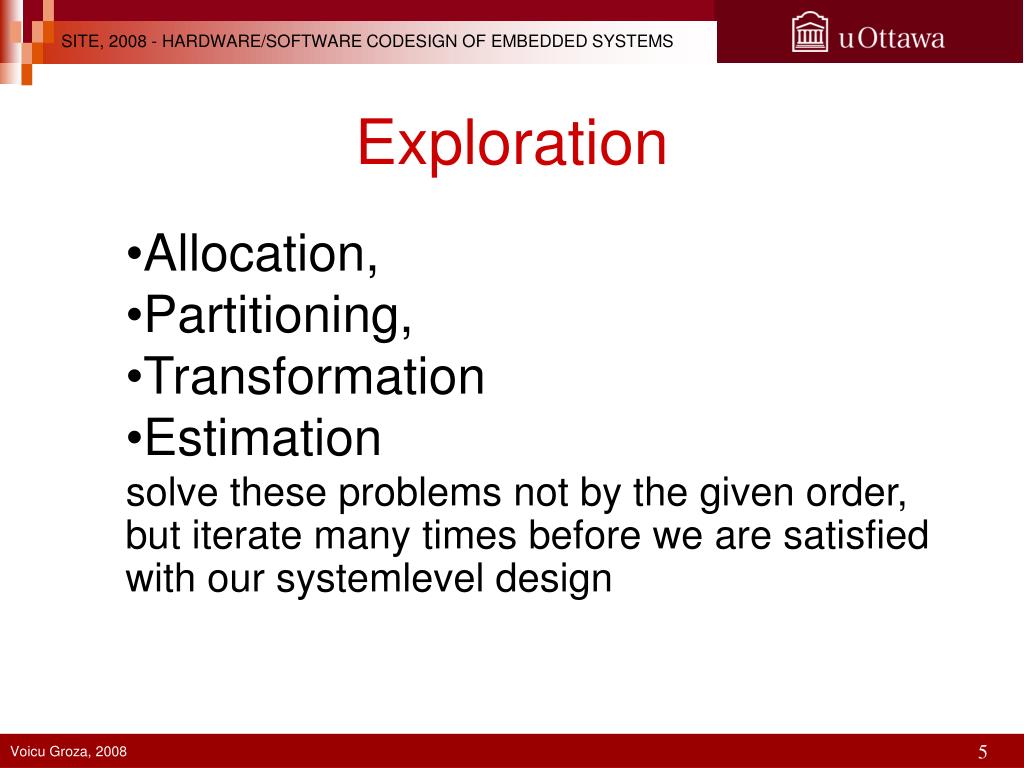 SITE, 2008 - HARDWARE/SOFTWARE CODESIGN OF EMBEDDED SYSTEMS

uOttawa

Exploration

•Allocation,
•Partitioning,
•Transformation
•Estimation

solve these problems not by the given order, but iterate many times before we are satisfied with our systemlevel design

Voicu Groza, 2008

5